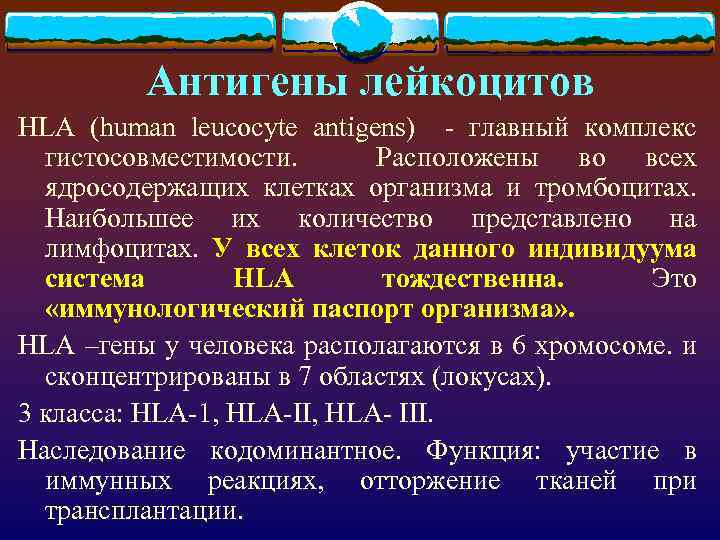 Антигены лейкоцитов

HLA (human leucocyte antigens) - главный комплекс гистосовместимости. Расположены во всех ядросодержащих клетках организма и тромбоцитах. Наибольшее их количество представлено на лимфоцитах. У всех клеток данного индивидуума система HLA тождественна. Это «иммунологический паспорт организма».

HLA –гены у человека располагаются в 6 хромосоме. и сконцентрированы в 7 областях (локусах).

3 класса: HLA-1, HLA-II, HLA- III.

Наследование кодоминантное. Функция: участие в иммунных реакциях, отторжение тканей при трансплантации.